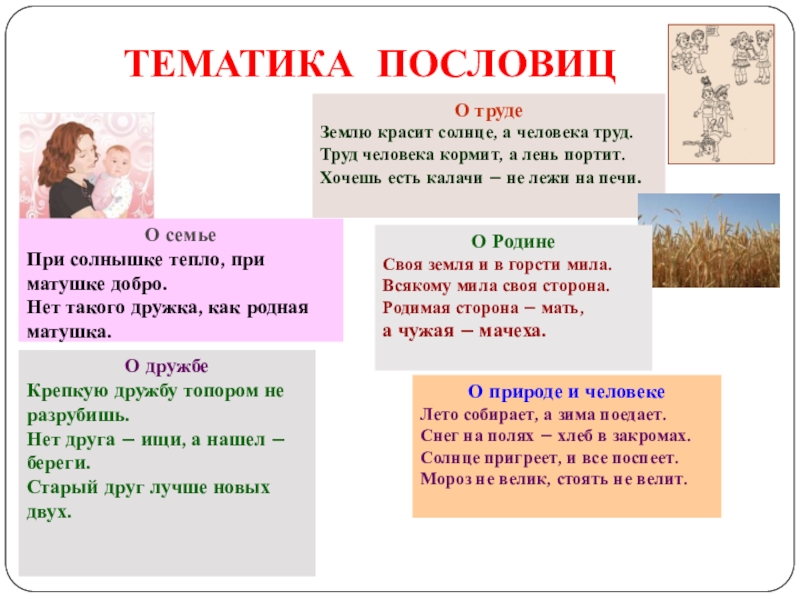 ТЕМАТИКА ПОСЛОВИЦ

О труде
Землю красит солнце, а человека труд.
Труд человека кормит, а лень портит.
Хочешь есть калачи – не лежи на печи.

О семье
При солнышке тепло, при матушке добро.
Нет такого дружка, как родная матушка.

О Родине
Своя земля и в горсти мила.
Всякому мила своя сторона.
Родимая сторона – мать,
а чужая – мачеха.

О дружбе
Крепкую дружбу топором не разрубишь.
Нет друга – ищи, а нашел – береги.
Старый друг лучше новых двух.

О природе и человеке
Лето собирает, а зима поедает.
Снег на полях – хлеб в закромах.
Солнце пригреет, и все поспеет.
Мороз не велик, стоять не велит.